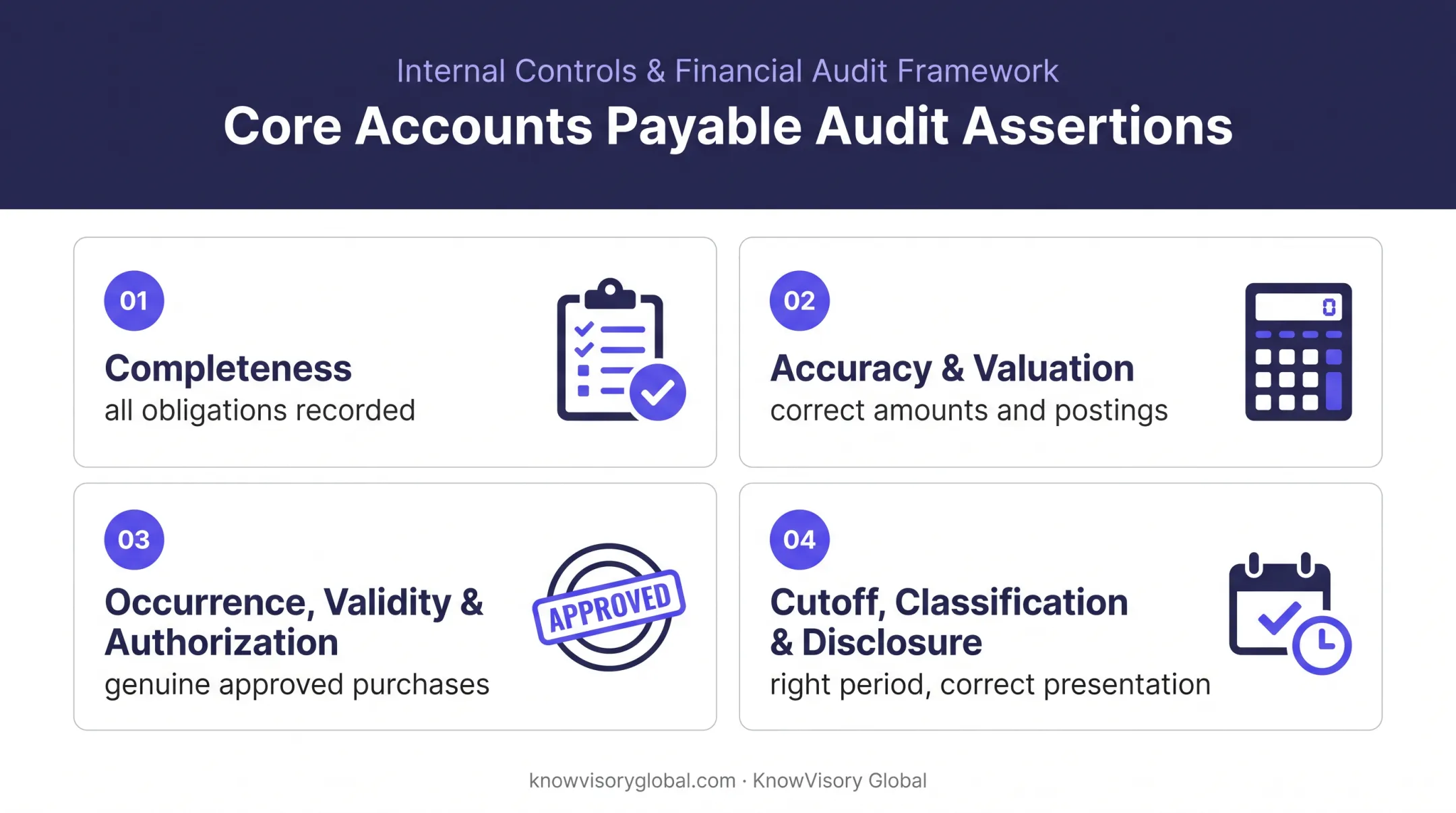 Internal Controls & Financial Audit Framework

Core Accounts Payable Audit Assertions

01

Completeness

all obligations recorded

02

Accuracy & Valuation

correct amounts and postings

0

03

Occurrence, Validity & Authorization

genuine approved purchases

APPROVED

04

Cutoff, Classification & Disclosure

right period, correct presentation

knowvisoryglobal.com · KnowVisory Global